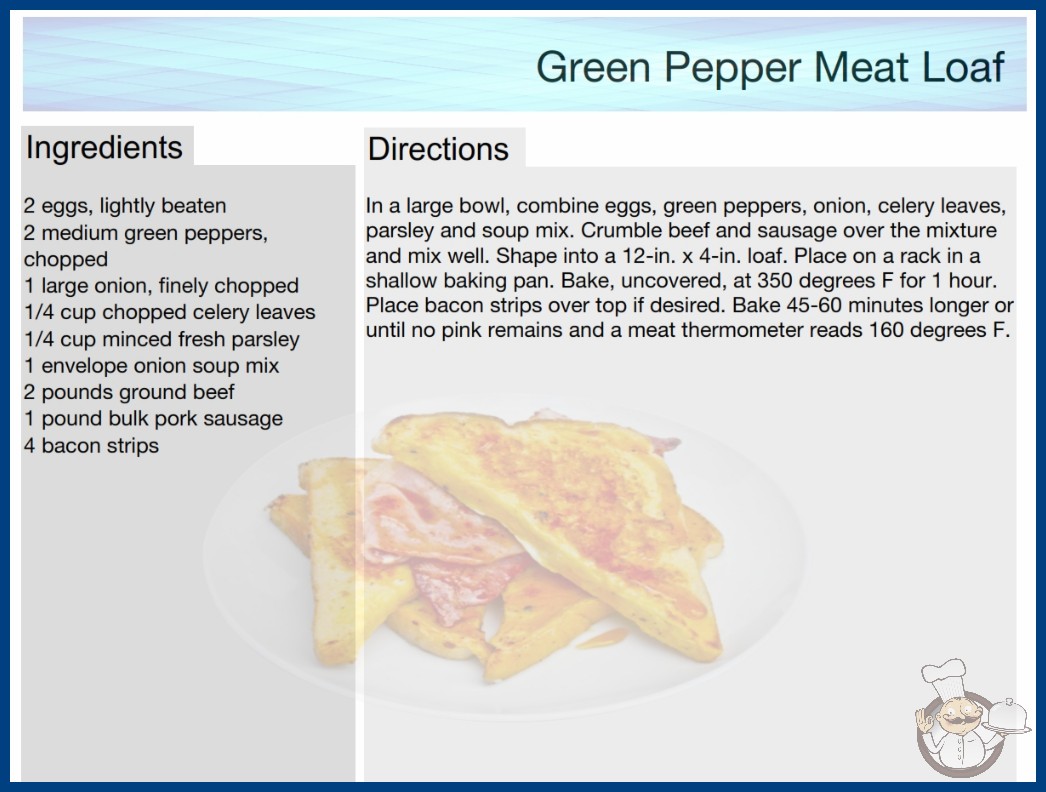 Green Pepper Meat Loaf

Ingredients

2 eggs, lightly beaten
2 medium green peppers, chopped
1 large onion, finely chopped
1/4 cup chopped celery leaves
1/4 cup minced fresh parsley
1 envelope onion soup mix
2 pounds ground beef
1 pound bulk pork sausage
4 bacon strips

Directions

In a large bowl, combine eggs, green peppers, onion, celery leaves, parsley and soup mix. Crumble beef and sausage over the mixture and mix well. Shape into a 12-in. x 4-in. loaf. Place on a rack in a shallow baking pan. Bake, uncovered, at 350 degrees F for 1 hour. Place bacon strips over top if desired. Bake 45-60 minutes longer or until no pink remains and a meat thermometer reads 160 degrees F.